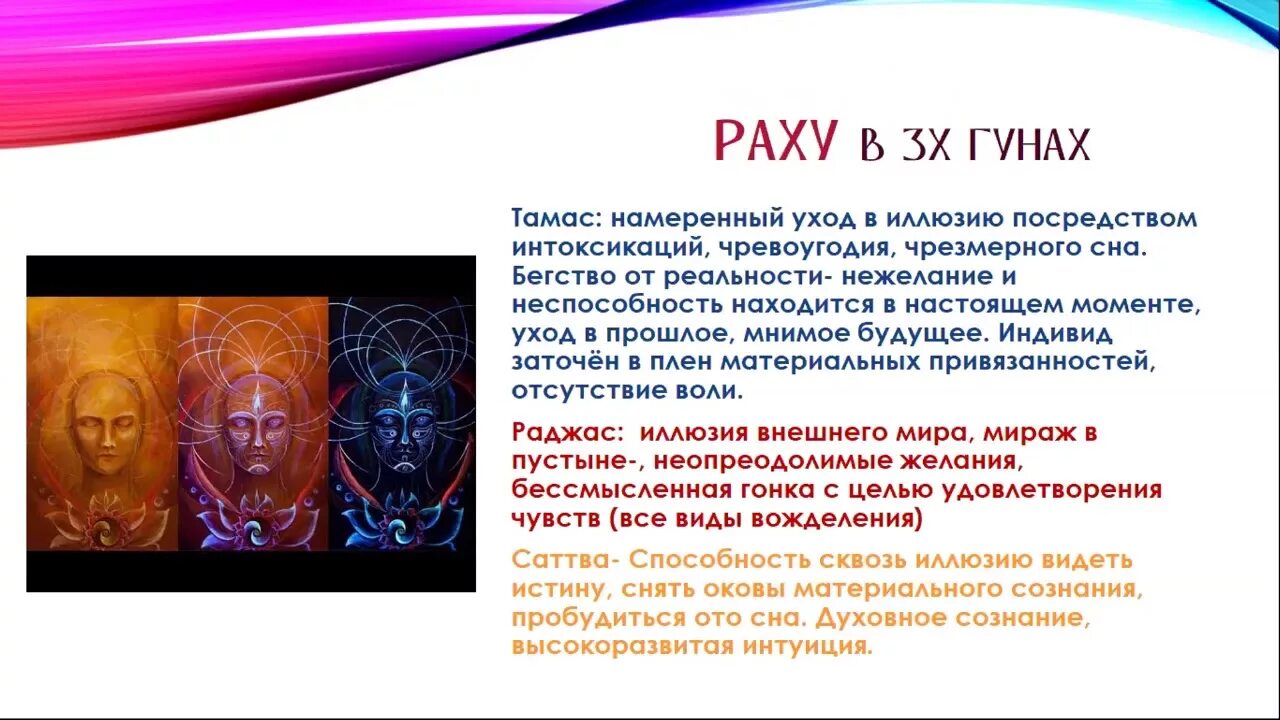 РАХУ В 3Х ГУНАХ

Тамас: намеренный уход в иллюзию посредством интоксикаций, чревоугодия, чрезмерного сна. Бегство от реальности- нежелание и неспособность находится в настоящем моменте, уход в прошлое, мнимое будущее. Индивид заточён в плен материальных привязанностей, отсутствие воли.

Раджас: иллюзия внешнего мира, мираж в пустыне-, неопреодолимые желания, бессмысленная гонка с целью удовлетворения чувств (все виды вожделения)

Саттва- Способность сквозь иллюзию видеть истину, снять оковы материального сознания, пробудиться ото сна. Духовное сознание, высокоразвитая интуиция.